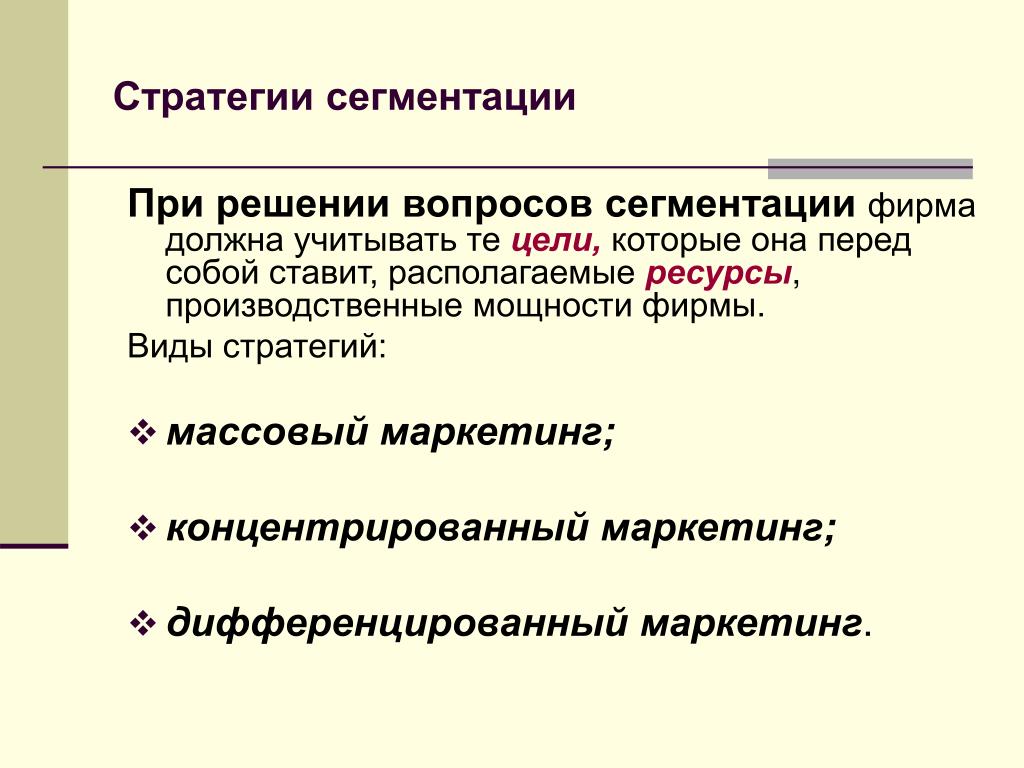 Стратегии сегментации

При решении вопросов сегментации фирма должна учитывать те цели, которые она перед собой ставит, располагаемые ресурсы, производственные мощности фирмы.

Виды стратегий:

❖ массовый маркетинг;

❖ концентрированный маркетинг;

❖ дифференцированный маркетинг.